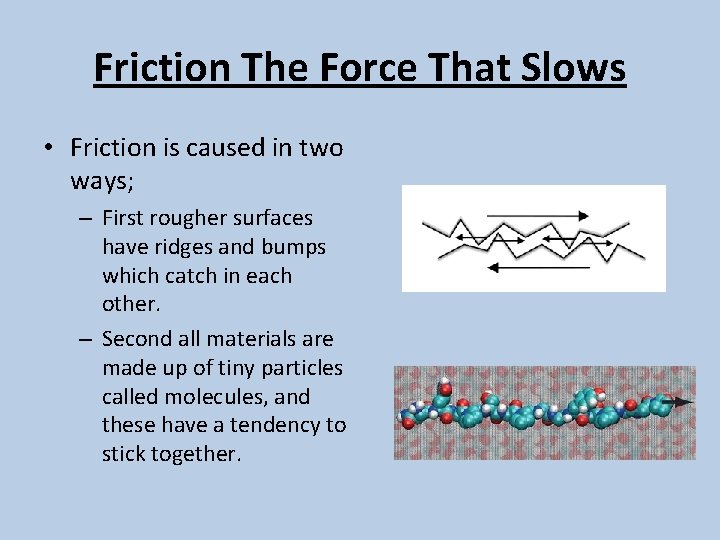 Friction The Force That Slows

• Friction is caused in two ways;

– First rougher surfaces have ridges and bumps which catch in each other.

– Second all materials are made up of tiny particles called molecules, and these have a tendency to stick together.